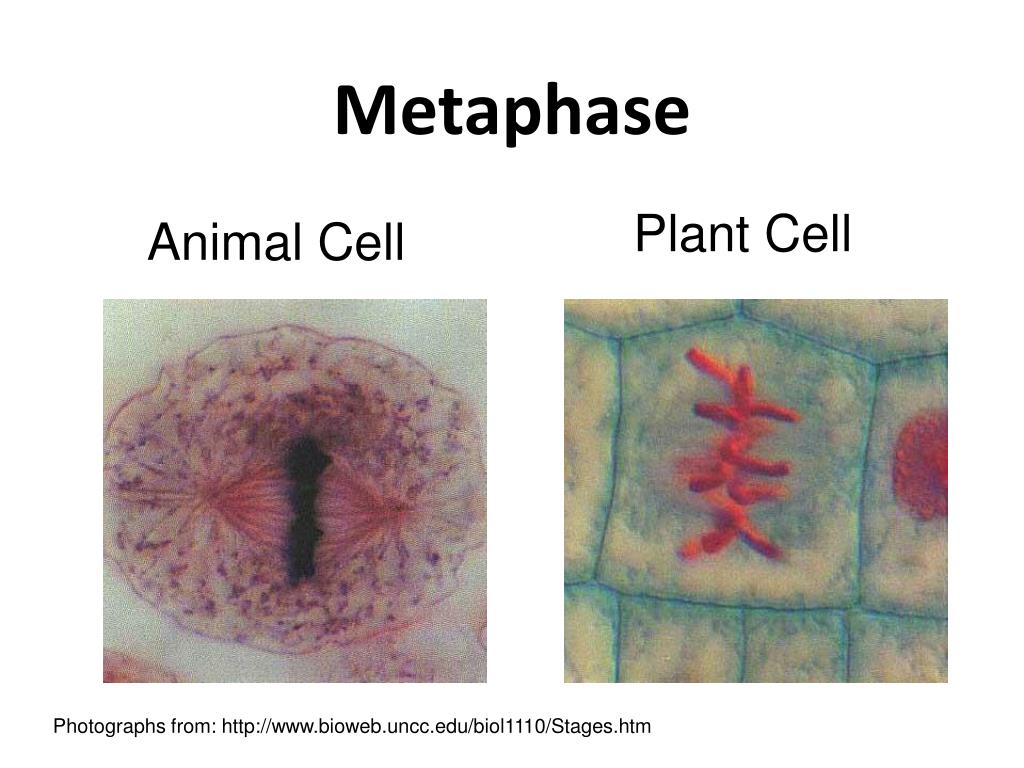 Metaphase

Animal Cell

Plant Cell

Photographs from: http://www.bioweb.uncc.edu/biol1110/Stages.htm